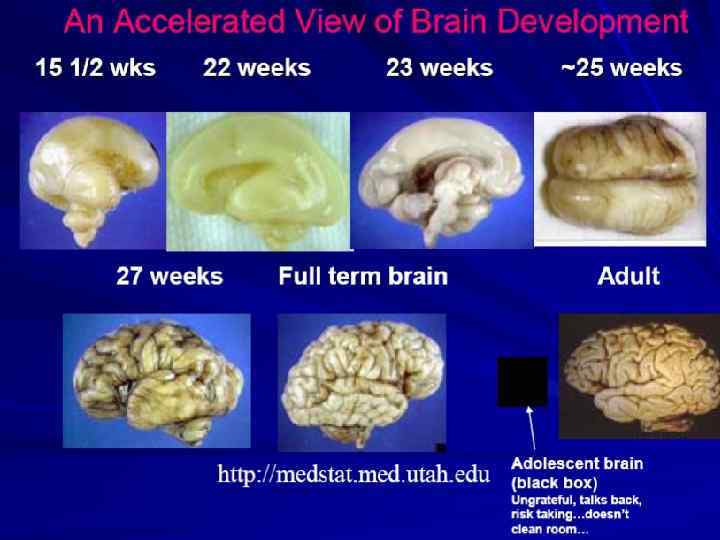 An Accelerated View of Brain Development

15 1/2 wks

22 weeks

23 weeks

~25 weeks

27 weeks

Full term brain

Adult

http://medstat.med.utah.edu

Adolescent brain (black box)
Ungrateful, talks back, risk taking…doesn't clean room…